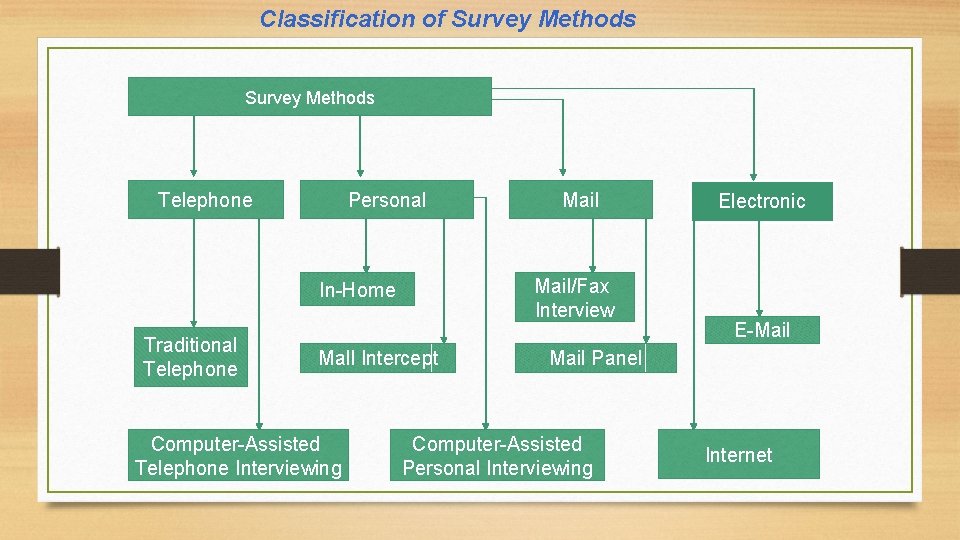 Classification of Survey Methods

Survey Methods

Telephone

Personal

Mail

Electronic

In-Home

Mail/Fax Interview

E-Mail

Traditional Telephone

Mall Intercept

Mail Panel

Computer-Assisted Telephone Interviewing

Computer-Assisted Personal Interviewing

Internet